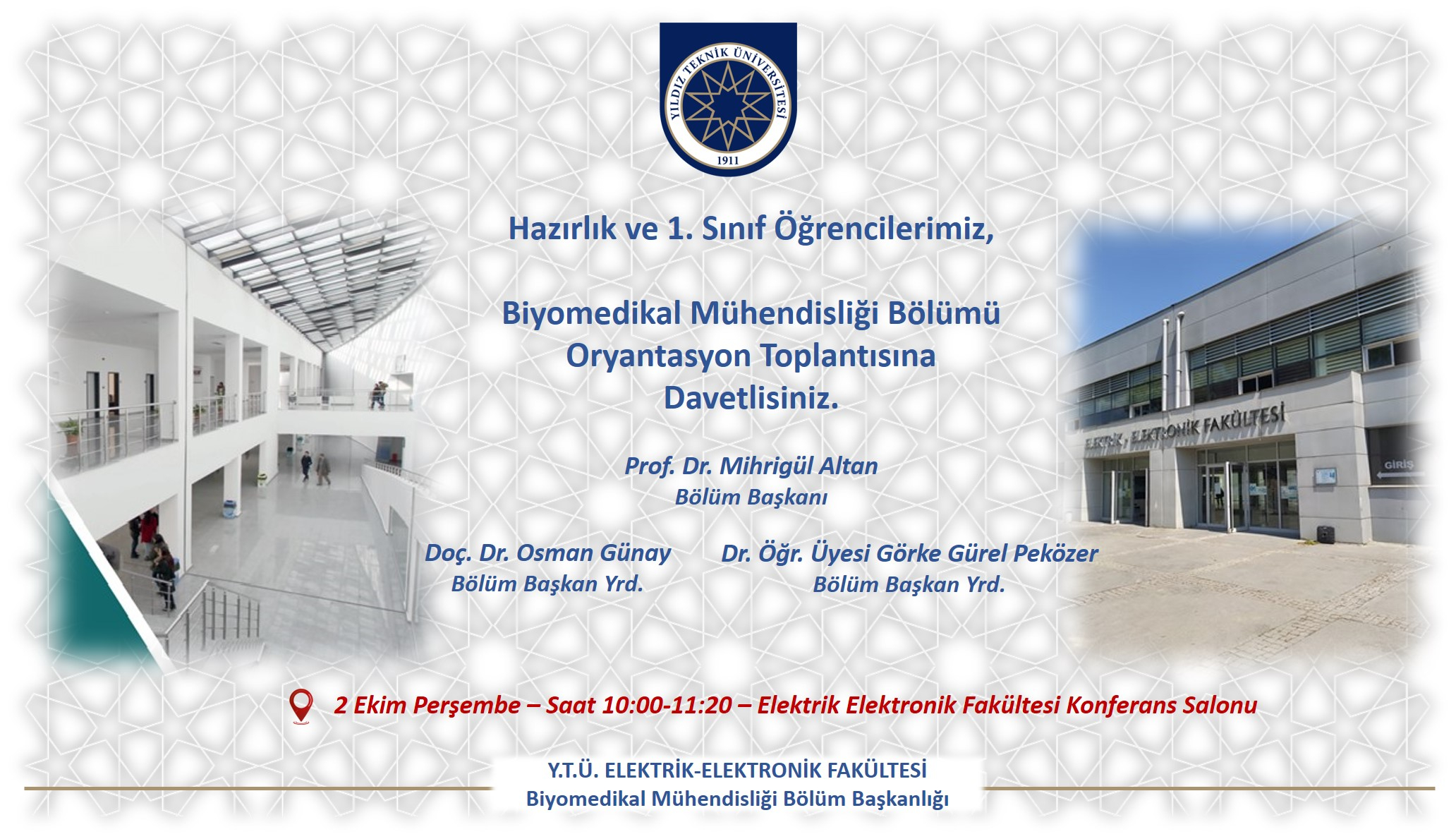 YILDIZ TEKNİK ÜNİVERSİTESİ
1911

Hazırlık ve 1. Sınıf Öğrencilerimiz,

Biyomedikal Mühendisliği Bölümü Oryantasyon Toplantısına Davetlisiniz.

Prof. Dr. Mihrigül Altan
Bölüm Başkanı

Doç. Dr. Osman Günay
Bölüm Başkan Yrd.

Dr. Öğr. Üyesi Görke Gürel Peközer
Bölüm Başkan Yrd.

ELEKTRİK - ELEKTRONİK FAKÜLTESİ

GİRİŞ

2 Ekim Perşembe – Saat 10:00-11:20 – Elektrik Elektronik Fakültesi Konferans Salonu

Y.T.Ü. ELEKTRİK-ELEKTRONİK FAKÜLTESİ
Biyomedikal Mühendisliği Bölüm Başkanlığı